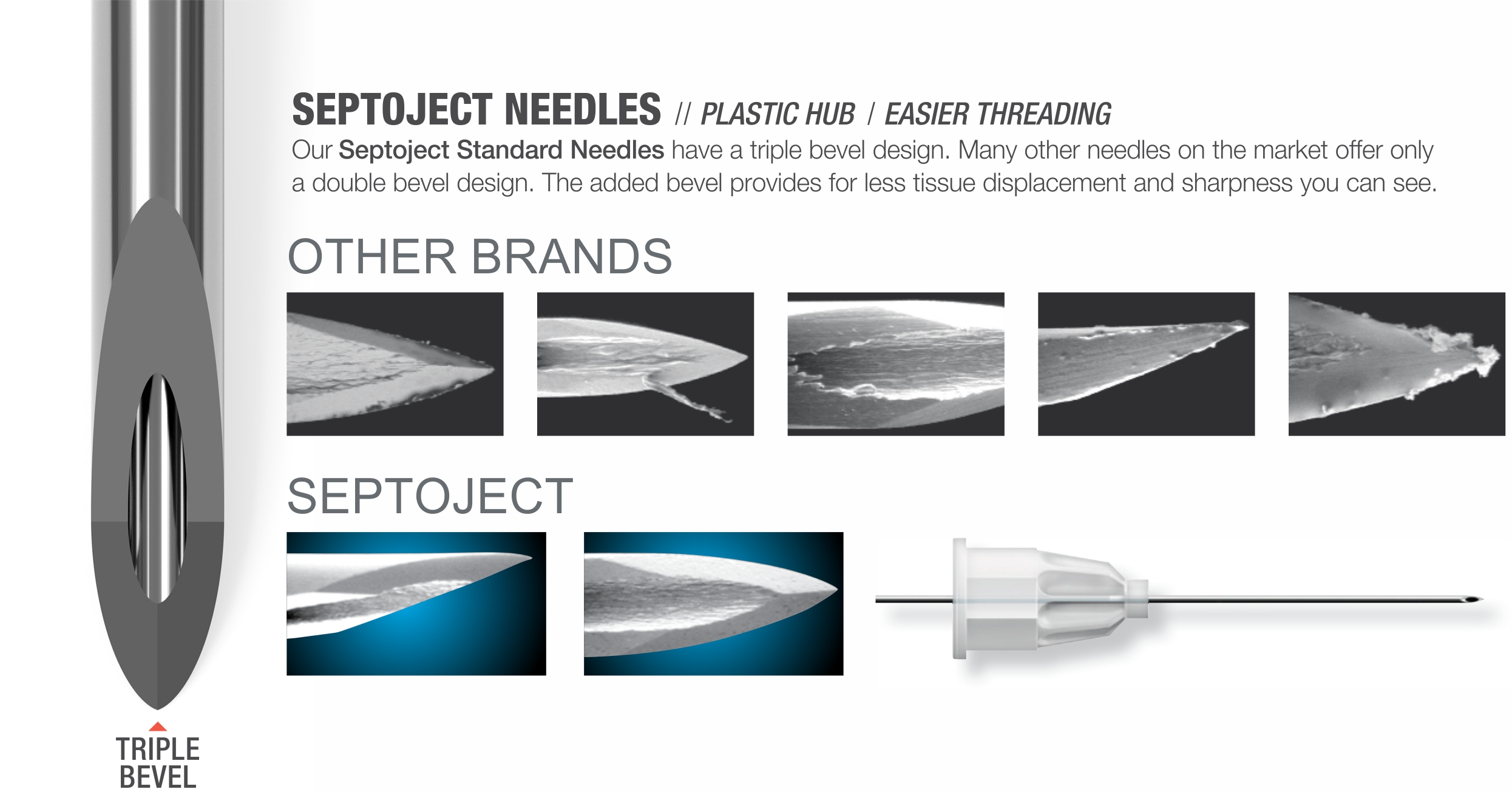 SEPTOJECT NEEDLES // PLASTIC HUB / EASIER THREADING

Our Septoject Standard Needles have a triple bevel design. Many other needles on the market offer only a double bevel design. The added bevel provides for less tissue displacement and sharpness you can see.

OTHER BRANDS

SEPTOJECT

TRIPLE BEVEL